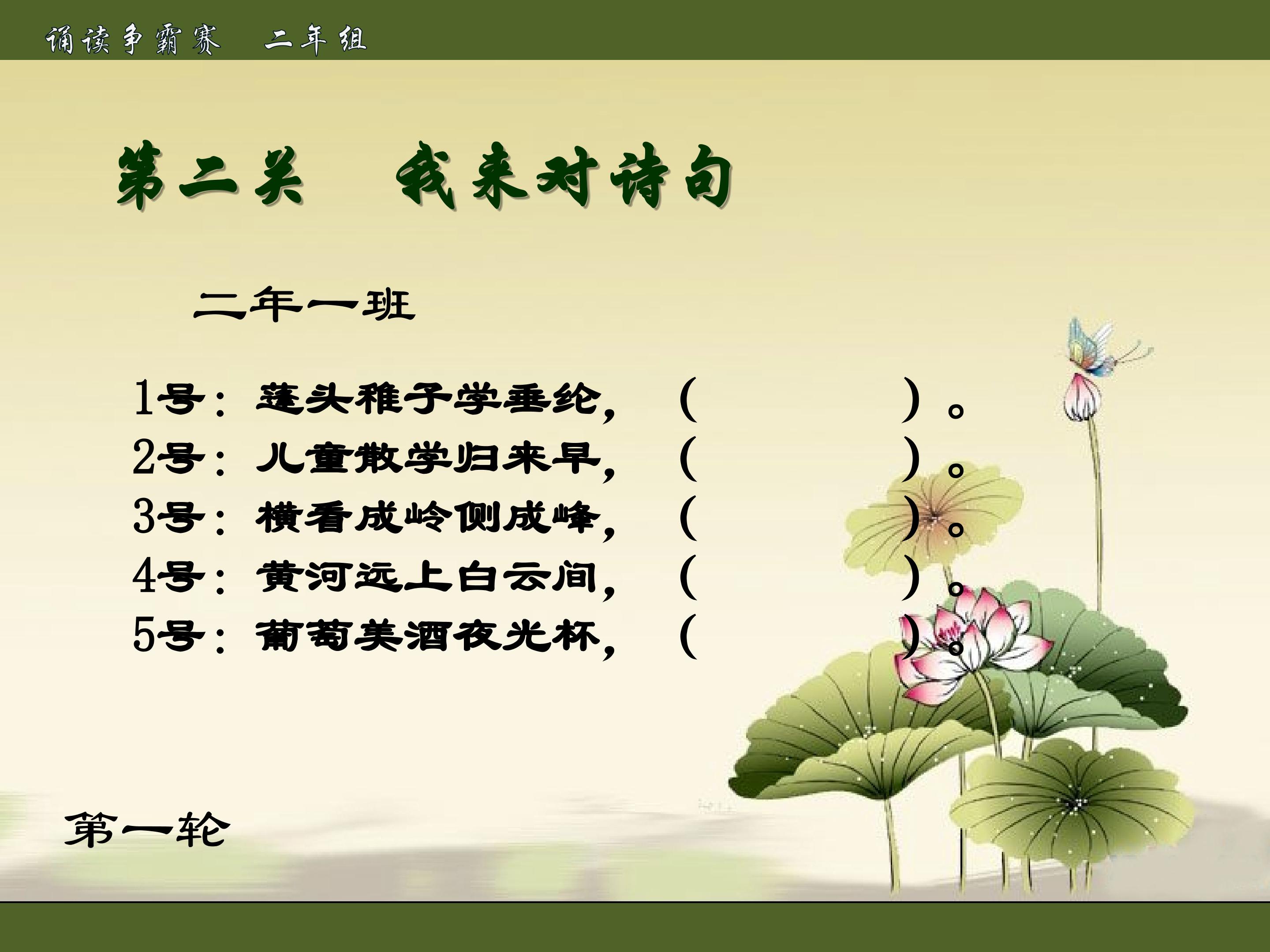 诵读争霸赛　二年组

第二关　我来对诗句

二年一班

1号：蓬头稚子学垂纶，（　　　　　）。
2号：儿童散学归来早，（　　　　　）。
3号：横看成岭侧成峰，（　　　　　）。
4号：黄河远上白云间，（　　　　　）。
5号：葡萄美酒夜光杯，（　　　　　）。

第一轮